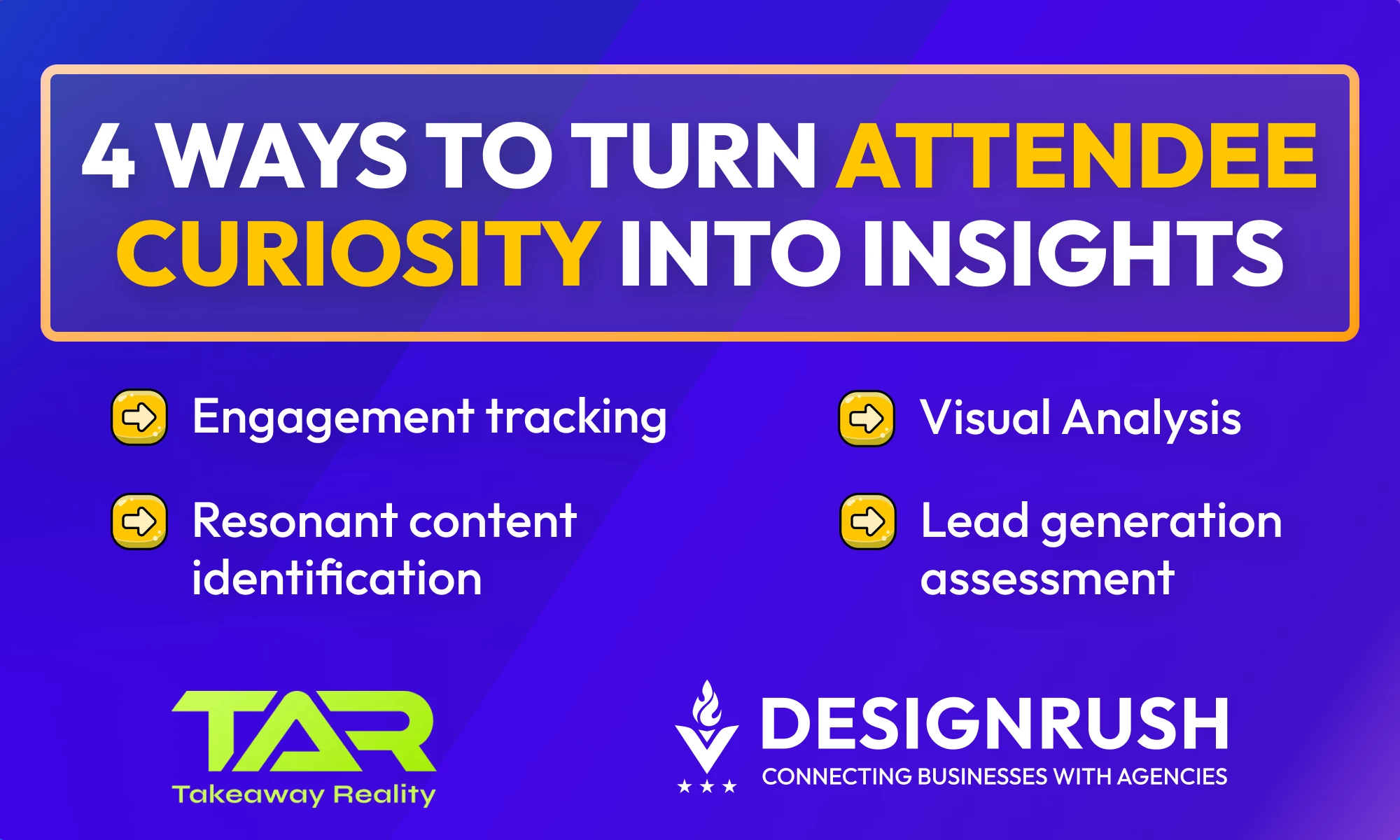 4 WAYS TO TURN ATTENDEE CURIOSITY INTO INSIGHTS

Engagement tracking

Resonant content identification

Visual Analysis

Lead generation assessment

TAR
Takeaway Reality

DESIGNRUSH
CONNECTING BUSINESSES WITH AGENCIES